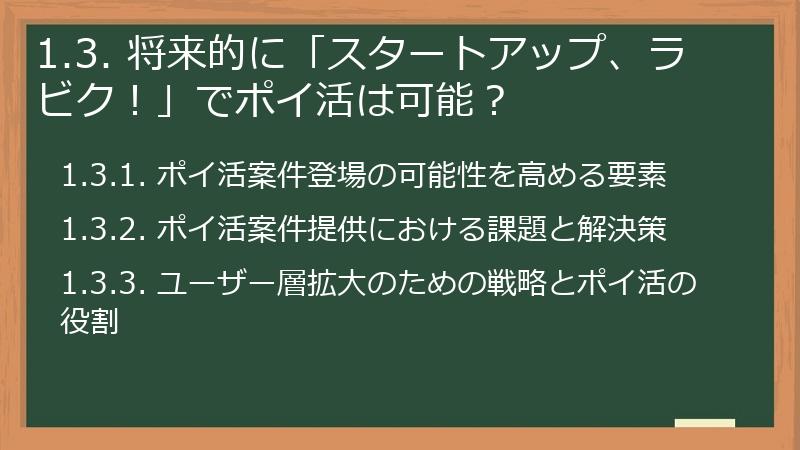 1.3. 将来的に「スタートアップ、ラビク！」でポイ活は可能？

1.3.1. ポイ活案件登場の可能性を高める要素

1.3.2. ポイ活案件提供における課題と解決策

1.3.3. ユーザー層拡大のための戦略とポイ活の役割